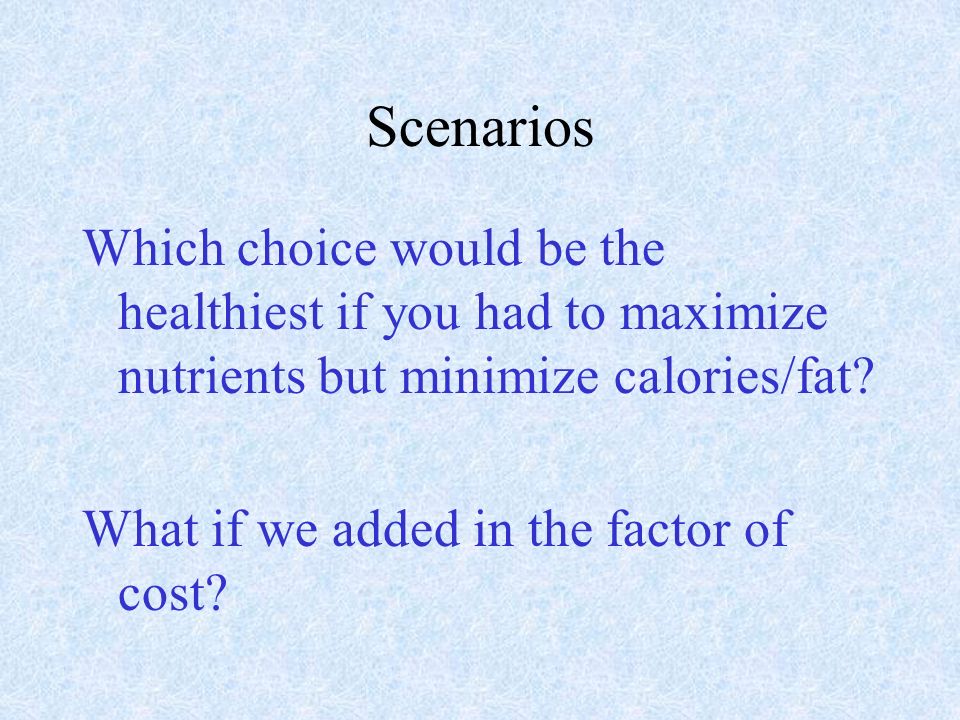 Scenarios

Which choice would be the healthiest if you had to maximize nutrients but minimize calories/fat?

What if we added in the factor of cost?